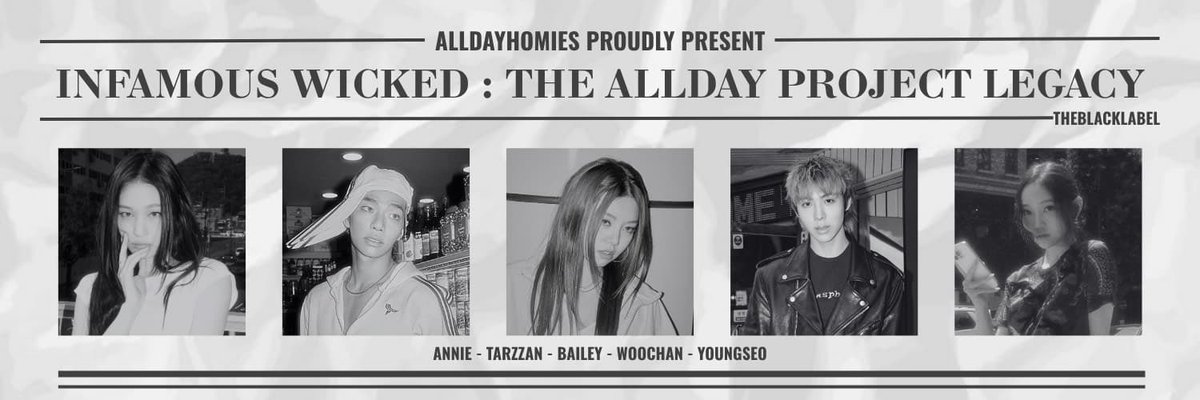 ALLDAYHOMIES PROUDLY PRESENT

INFAMOUS WICKED : THE ALLDAY PROJECT LEGACY

THEBLACKLABEL

ANNIE - TARZZAN - BAILEY - WOOCHAN - YOUNGSEO